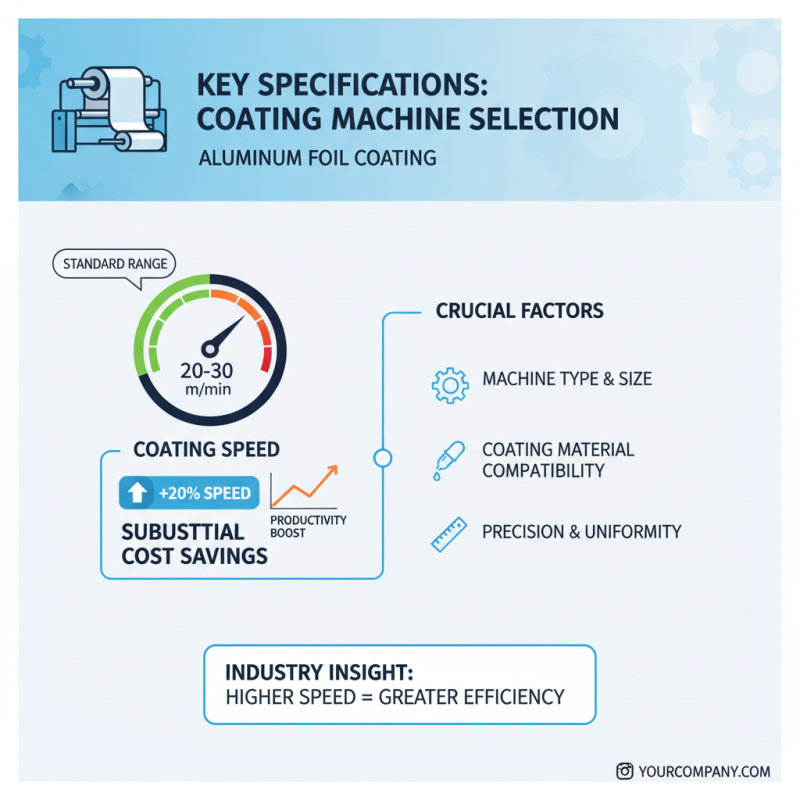 KEY SPECIFICATIONS: COATING MACHINE SELECTION

ALUMINUM FOIL COATING

STANDARD RANGE

20-30 m/min

COATING SPEED

+20% SPEED

PRODUCTIVITY BOOST

SUBUSTTIAL COST SAVINGS

CRUCIAL FACTORS

MACHINE TYPE & SIZE

COATING MATERIAL COMPATIBILITY

PRECISION & UNIFORMITY

INDUSTRY INSIGHT:
HIGHER SPEED = GREATER EFFICIENCY

YOURCOMPANY.COM